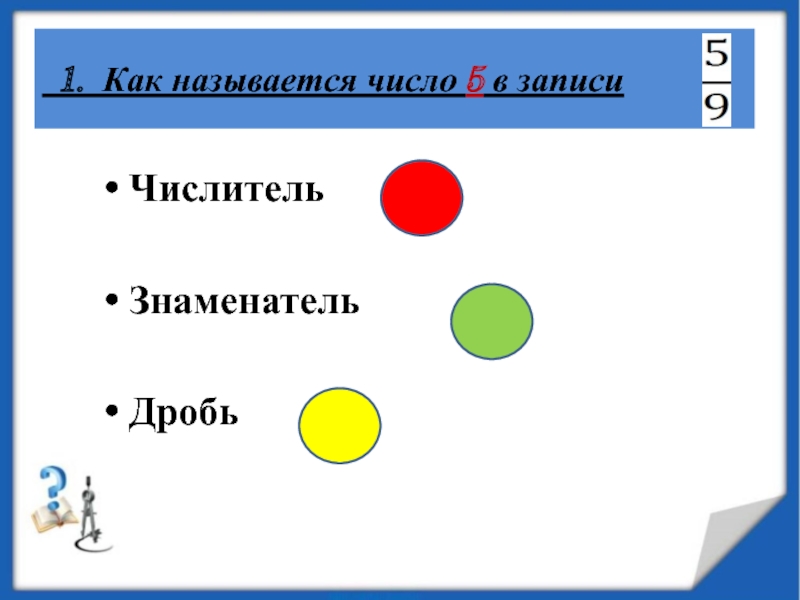 1. Как называется число 5 в записи $\frac{5}{9}$

• Числитель

• Знаменатель

• Дробь